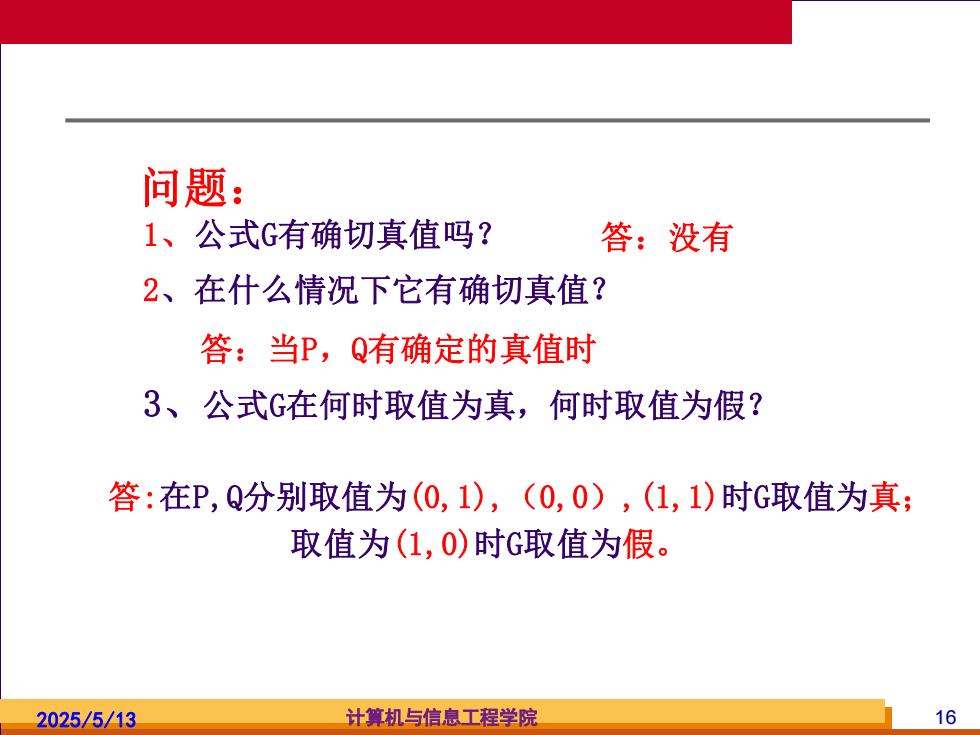 问题：
1、公式G有确切真值吗？ 答：没有
2、在什么情况下它有确切真值？
答：当P，Q有确定的真值时
3、公式G在何时取值为真，何时取值为假？

答:在P,Q分别取值为(0,1),（0,0）,(1,1)时G取值为真；取值为(1,0)时G取值为假。

2025/5/13 计算机与信息工程学院 16